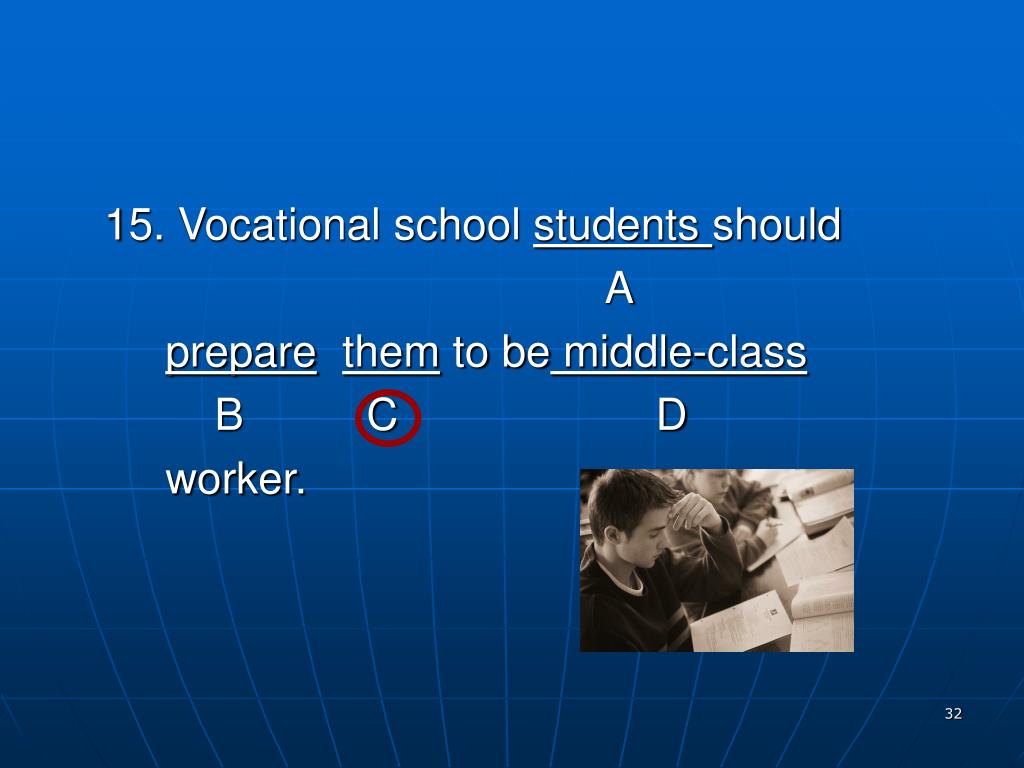 15. Vocational school students should
A
prepare them to be middle-class
B C D
worker.

32